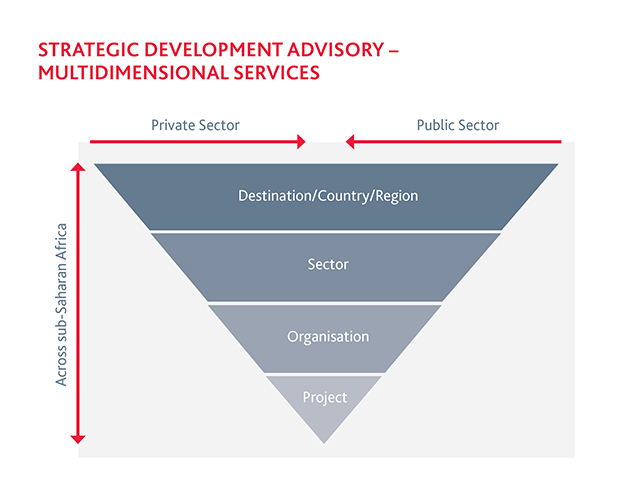 STRATEGIC DEVELOPMENT ADVISORY – MULTIDIMENSIONAL SERVICES

Private Sector

Public Sector

Across sub-Saharan Africa

Destination/Country/Region

Sector

Organisation

Project